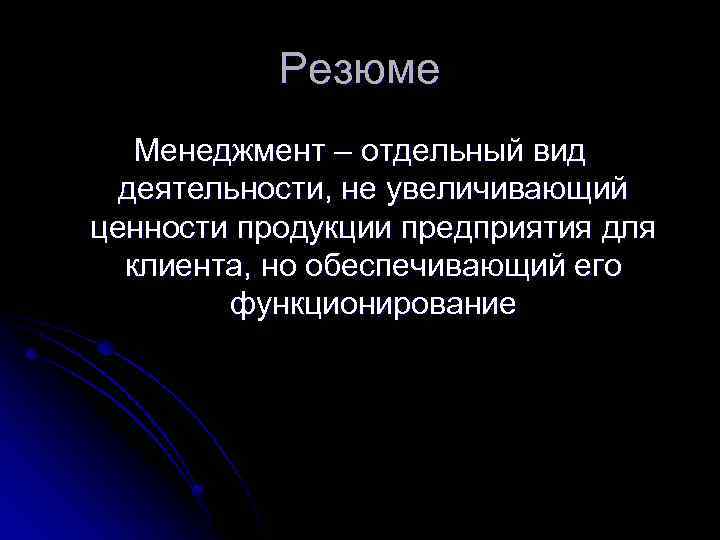 Резюме

Менеджмент – отдельный вид деятельности, не увеличивающий ценности продукции предприятия для клиента, но обеспечивающий его функционирование